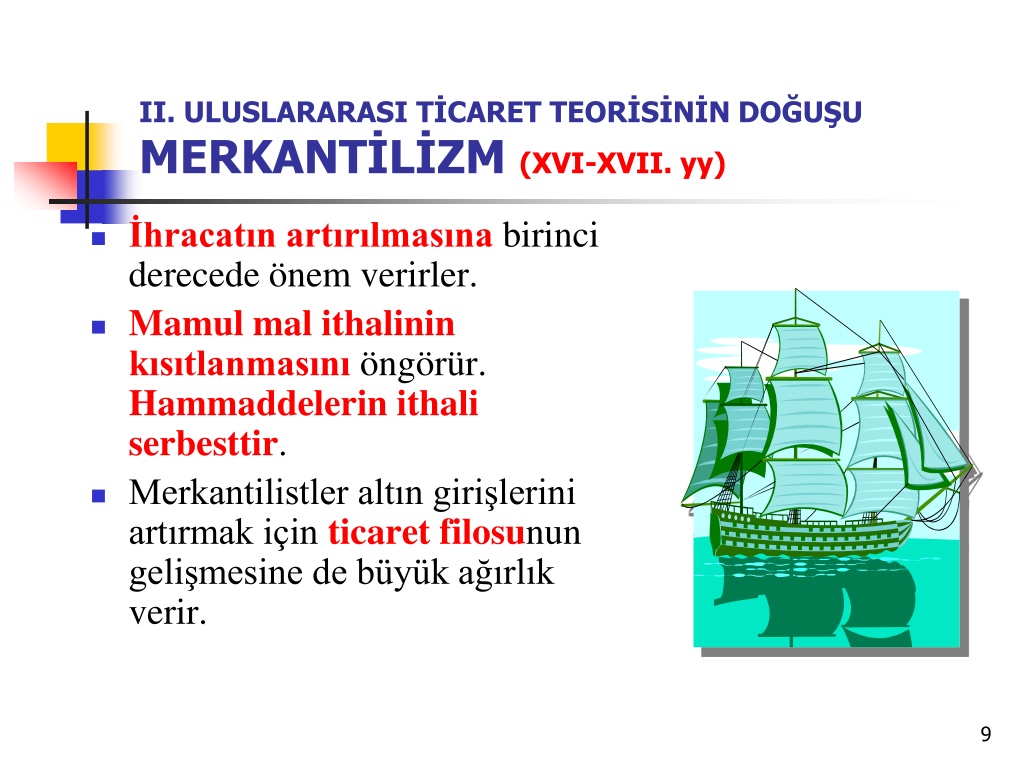 II. ULUSLARARASI TİCARET TEORİSİNİN DOĞUŞU
MERKANTİLİZM (XVI-XVII. yy)

- İhracatın artırılmasına birinci derecede önem verirler.
- Mamul mal ithalinin kısıtlanmasını öngörür. Hammaddelerin ithali serbesttir.
- Merkantilistler altın girişlerini artırmak için ticaret filosunun gelişmesine de büyük ağırlık verir.

9